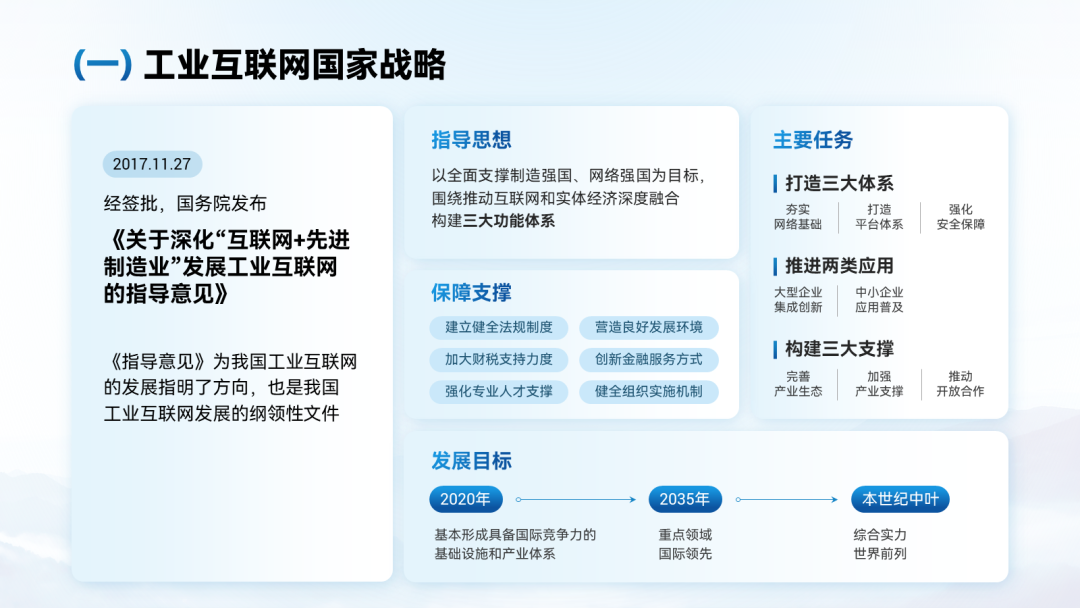 (一) 工业互联网国家战略

2017.11.27

经签批，国务院发布

《关于深化“互联网+先进制造业”发展工业互联网的指导意见》

《指导意见》为我国工业互联网的发展指明了方向，也是我国工业互联网发展的纲领性文件

指导思想

以全面支撑制造强国、网络强国为目标，围绕推动互联网和实体经济深度融合构建三大功能体系

保障支撑

建立健全法规制度
营造良好发展环境
加大财税支持力度
创新金融服务方式
强化专业人才支撑
健全组织实施机制

主要任务

打造三大体系

夯实网络基础
打造平台体系
强化安全保障

推进两类应用

大型企业集成创新
中小企业应用普及

构建三大支撑

完善产业生态
加强产业支撑
推动开放合作

发展目标

2020年
基本形成具备国际竞争力的基础设施和产业体系

2035年
重点领域国际领先

本世纪中叶
综合实力世界前列